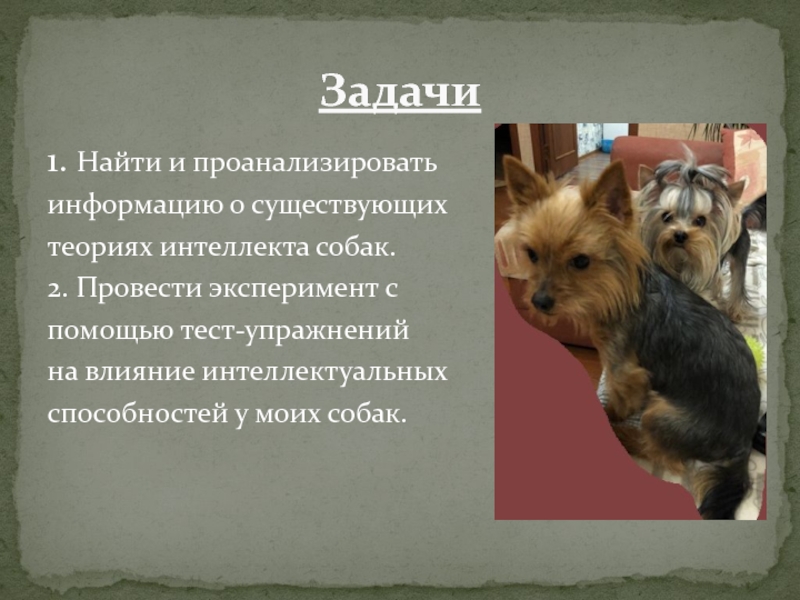 Задачи

1. Найти и проанализировать информацию о существующих теориях интеллекта собак.
2. Провести эксперимент с помощью тест-упражнений на влияние интеллектуальных способностей у моих собак.